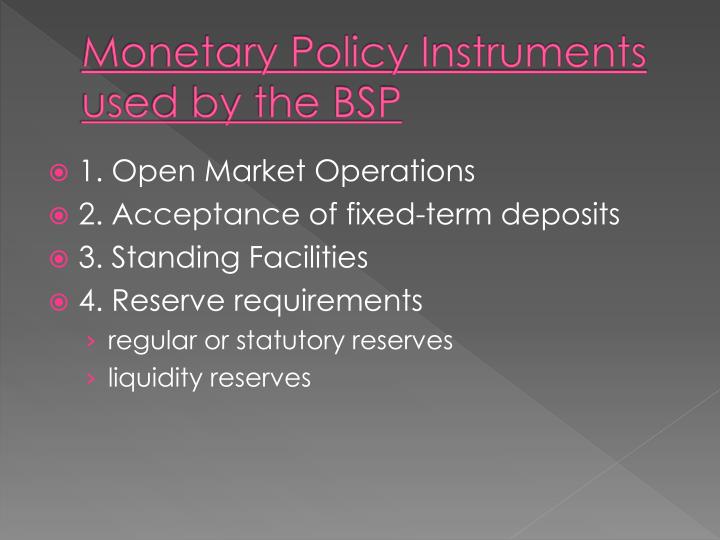 Monetary Policy Instruments used by the BSP

1. Open Market Operations
2. Acceptance of fixed-term deposits
3. Standing Facilities
4. Reserve requirements
› regular or statutory reserves
› liquidity reserves